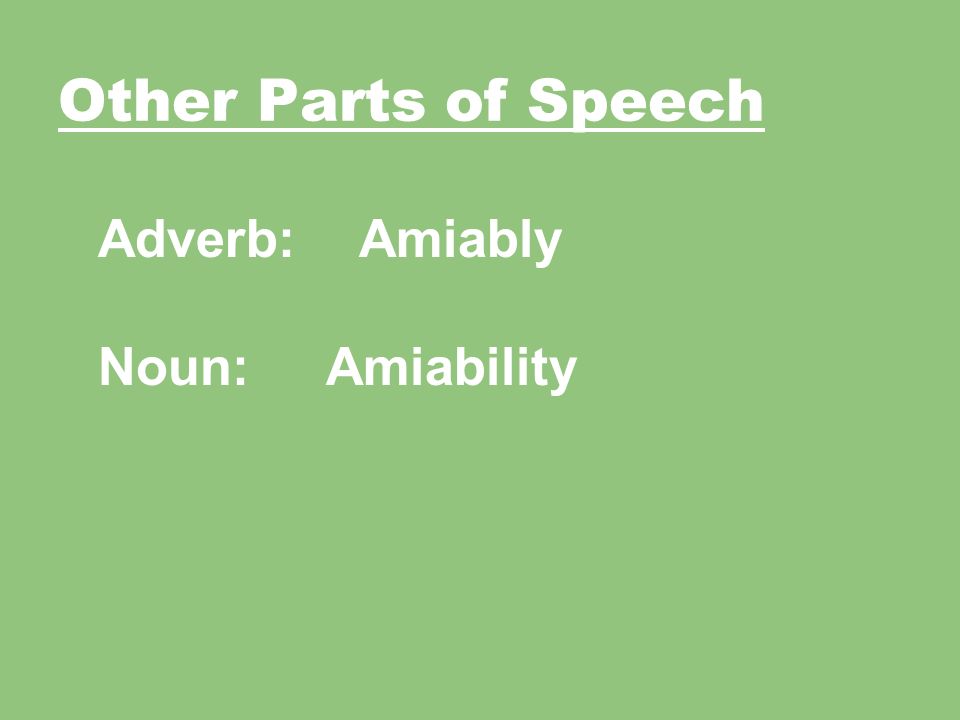 Other Parts of Speech

Adverb: Amiably

Noun: Amiability